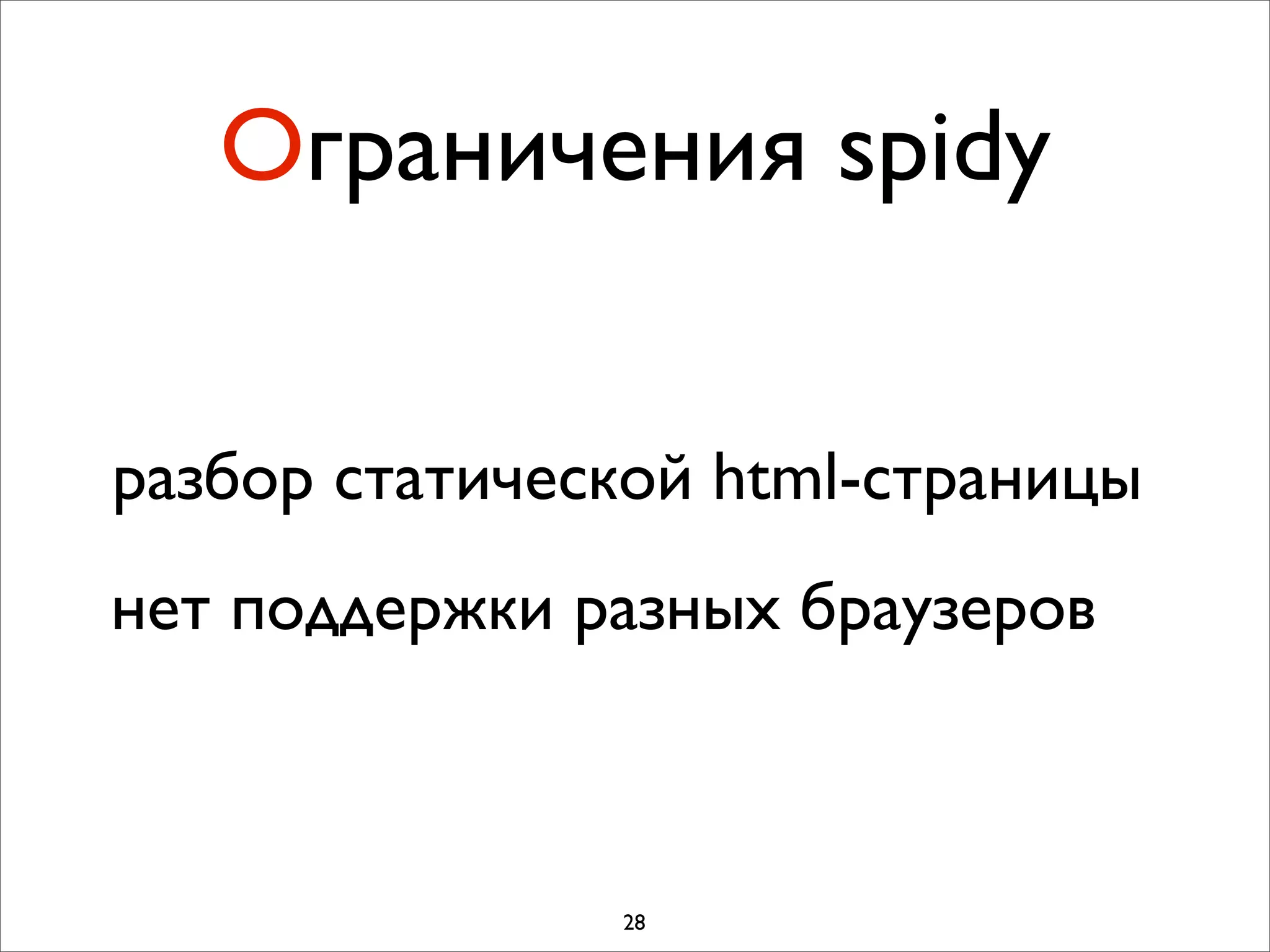 Ограничения spidy

разбор статической html-страницы

нет поддержки разных браузеров

28